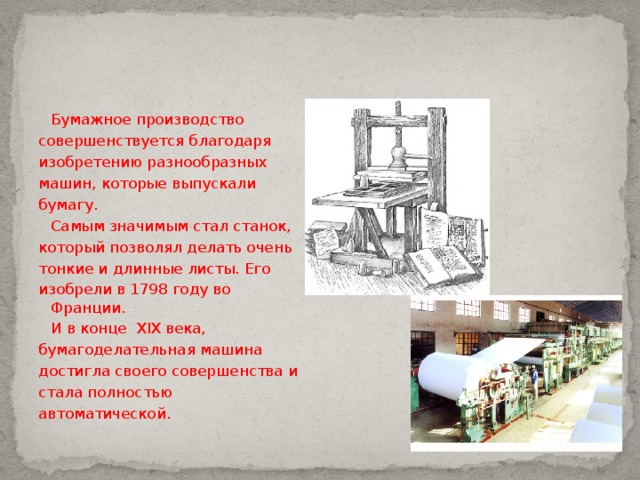 Бумажное производство совершенствуется благодаря изобретению разнообразных машин, которые выпускали бумагу.

Самым значимым стал станок, который позволял делать очень тонкие и длинные листы. Его изобрели в 1798 году во Франции.

И в конце XIX века, бумагоделательная машина достигла своего совершенства и стала полностью автоматической.